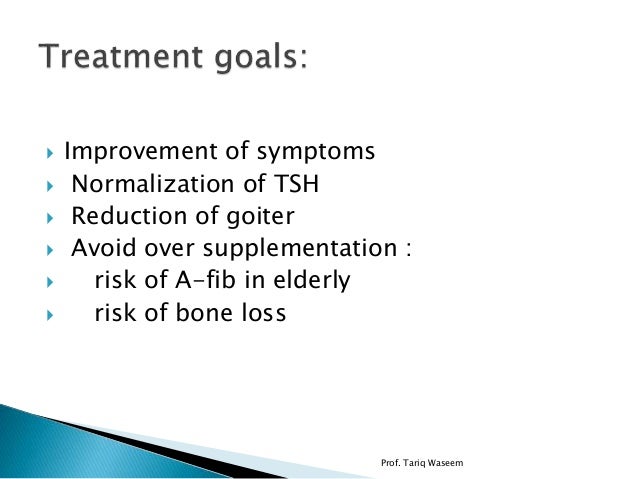 Treatment goals:

Improvement of symptoms
Normalization of TSH
Reduction of goiter
Avoid over supplementation :
risk of A-fib in elderly
risk of bone loss

Prof. Tariq Waseem